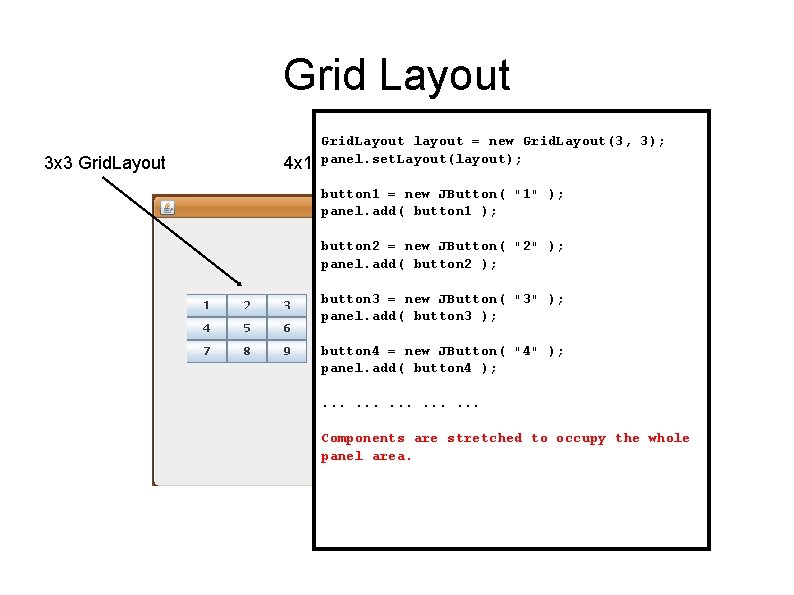 Grid Layout

3x3 GridLayout

4x1

| 1 | 2 | 3 |
|---|---|---|
| 4 | 5 | 6 |
| 7 | 8 | 9 |

GridLayout layout = new GridLayout(3, 3);
panel.setLayout(layout);

button1 = new JButton( "1" );
panel.add( button1 );

button2 = new JButton( "2" );
panel.add( button2 );

button3 = new JButton( "3" );
panel.add( button3 );

button4 = new JButton( "4" );
panel.add( button4 );

... ... ... ... ...

Components are stretched to occupy the whole panel area.